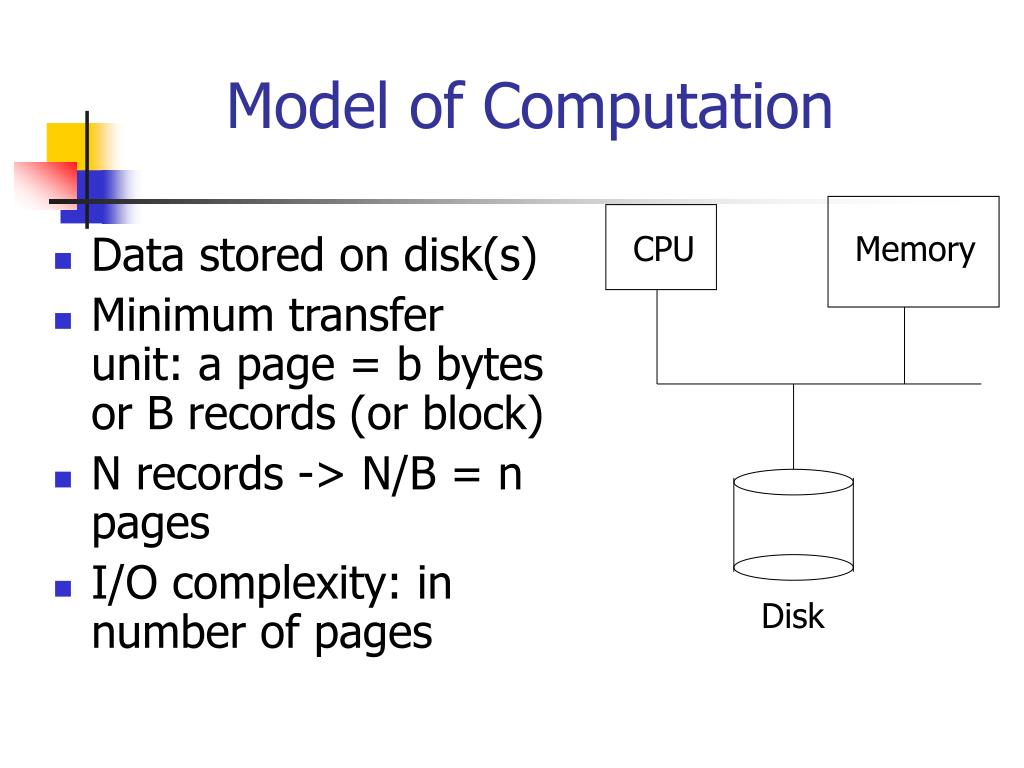 Model of Computation

- Data stored on disk(s)
- Minimum transfer unit: a page = b bytes or B records (or block)
- N records -> N/B = n pages
- I/O complexity: in number of pages

CPU

Memory

Disk